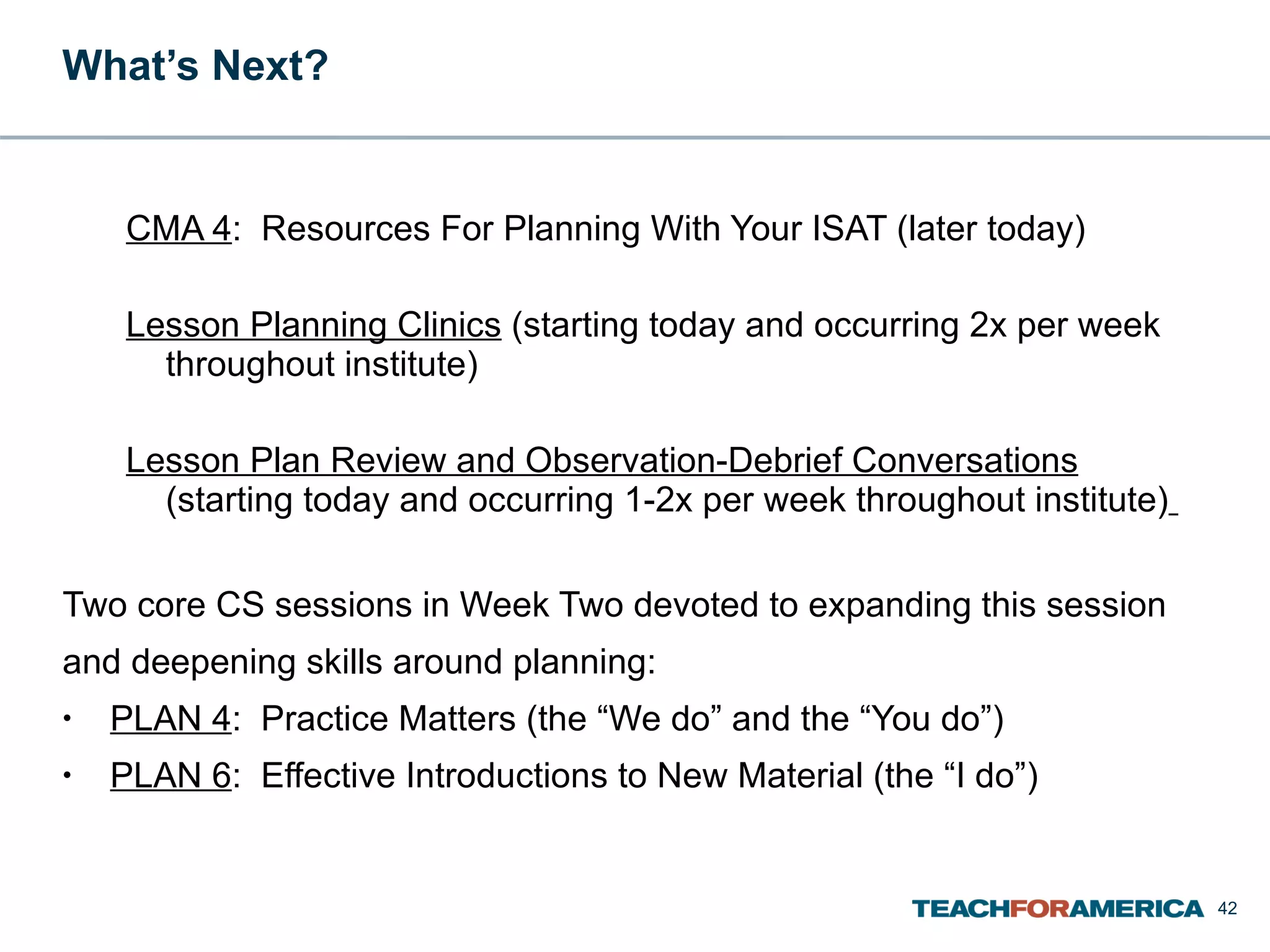 What’s Next?

CMA 4: Resources For Planning With Your ISAT (later today)

Lesson Planning Clinics (starting today and occurring 2x per week throughout institute)

Lesson Plan Review and Observation-Debrief Conversations (starting today and occurring 1-2x per week throughout institute)

Two core CS sessions in Week Two devoted to expanding this session and deepening skills around planning:

• PLAN 4: Practice Matters (the “We do” and the “You do”)
• PLAN 6: Effective Introductions to New Material (the “I do”)

TEACHFORAMERICA 42